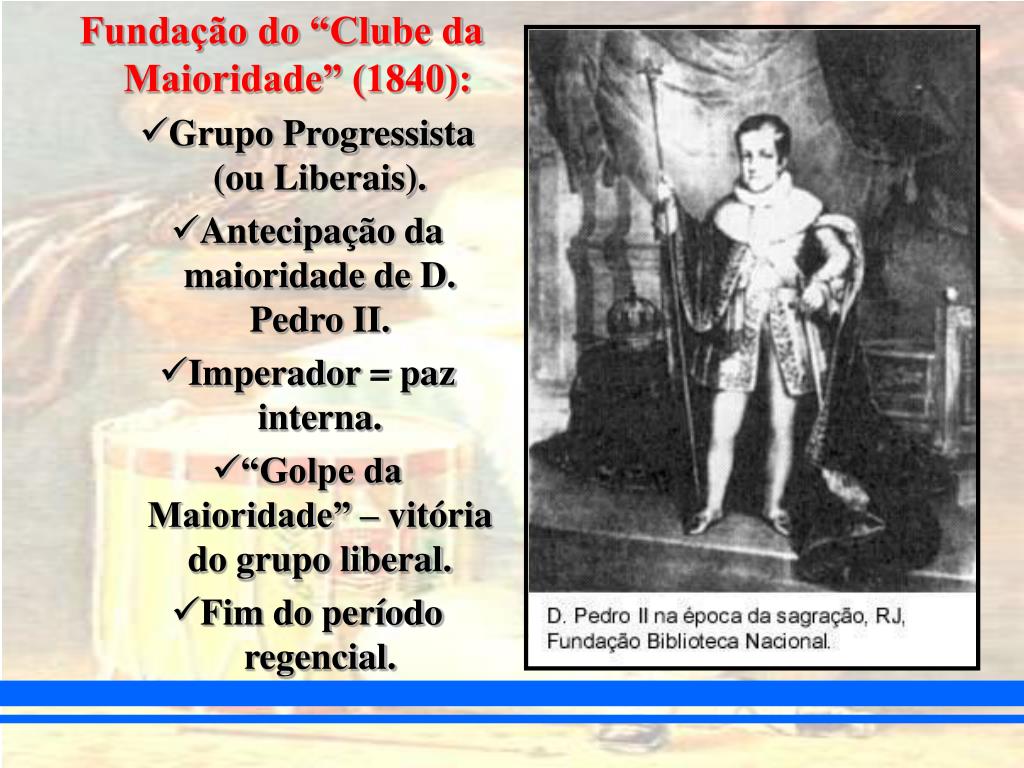 Fundação do “Clube da Maioridade” (1840):

✓Grupo Progressista (ou Liberais).

✓Antecipação da maioridade de D. Pedro II.

✓Imperador = paz interna.

✓“Golpe da Maioridade” – vitória do grupo liberal.

✓Fim do período regencial.

D. Pedro II na época da sagração, RJ, Fundação Biblioteca Nacional.